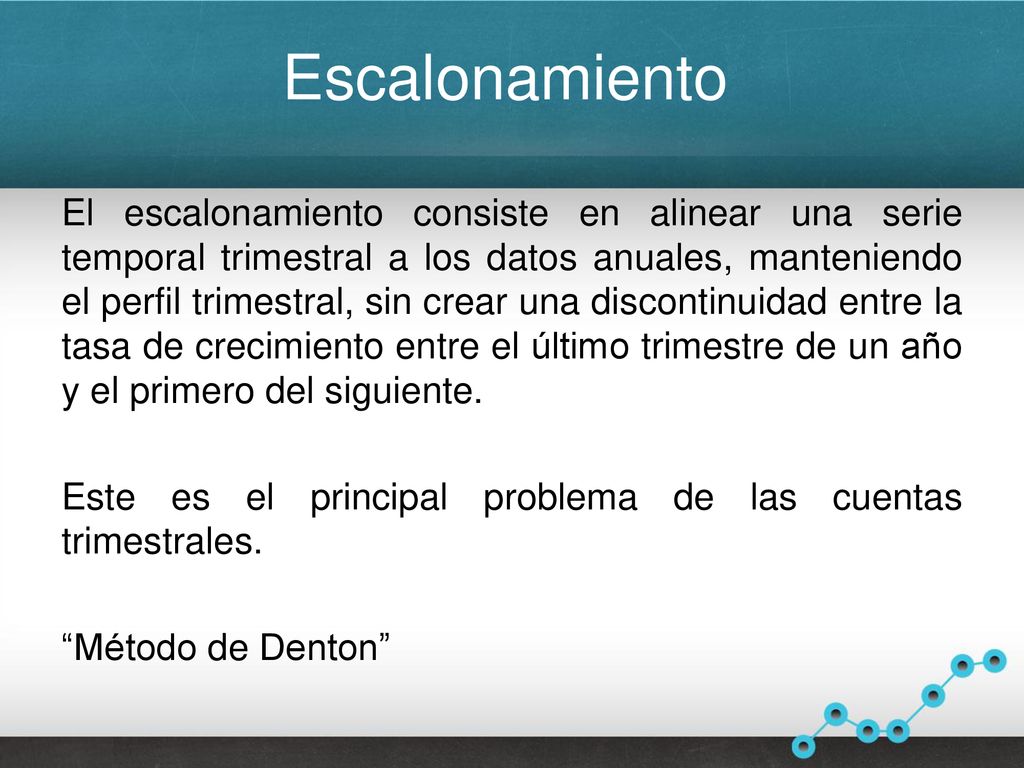 Escalonamiento

El escalonamiento consiste en alinear una serie temporal trimestral a los datos anuales, manteniendo el perfil trimestral, sin crear una discontinuidad entre la tasa de crecimiento entre el último trimestre de un año y el primero del siguiente.

Este es el principal problema de las cuentas trimestrales.

“Método de Denton”